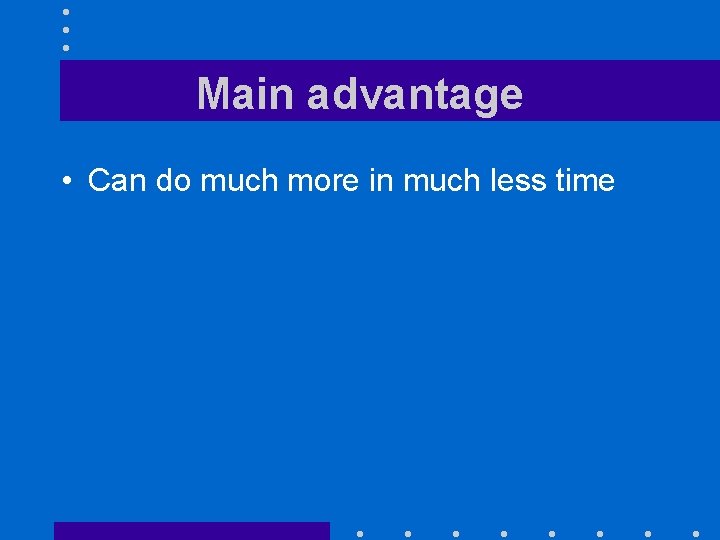 Main advantage

• Can do much more in much less time